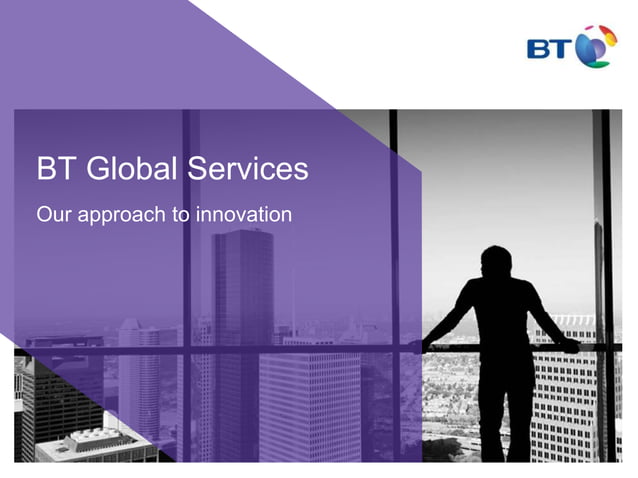 BT

BT Global Services

Our approach to innovation